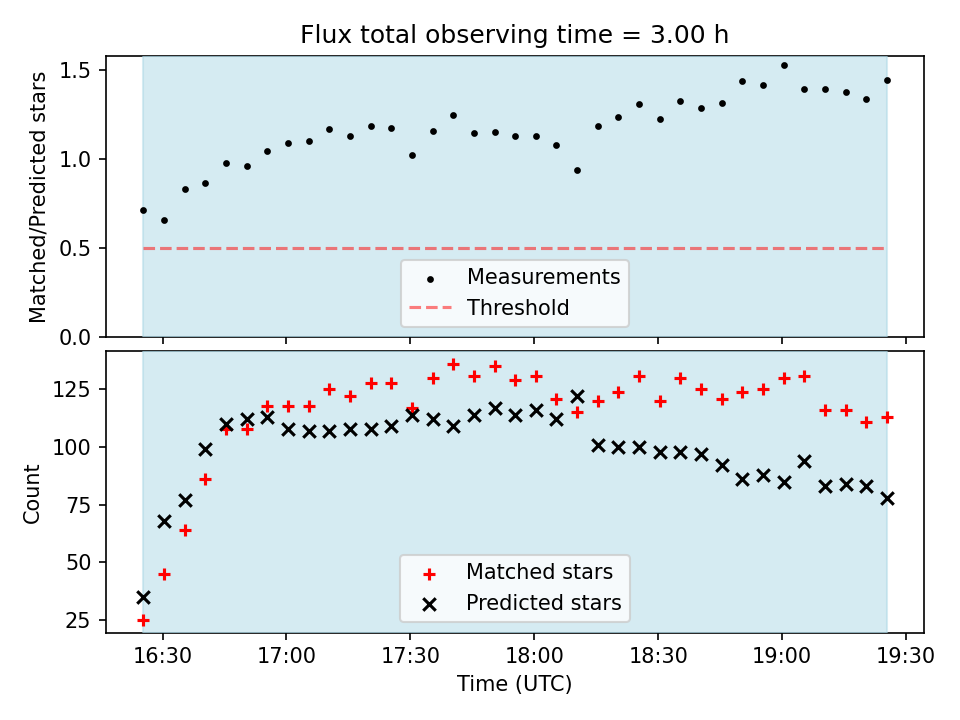 Flux total observing time = 3.00 h

Matched/Predicted stars

1.5
1.0
0.5
0.0

Measurements
Threshold

Count

125
100
75
50
25

Matched stars
Predicted stars

16:30
17:00
17:30
18:00
18:30
19:00
19:30

Time (UTC)